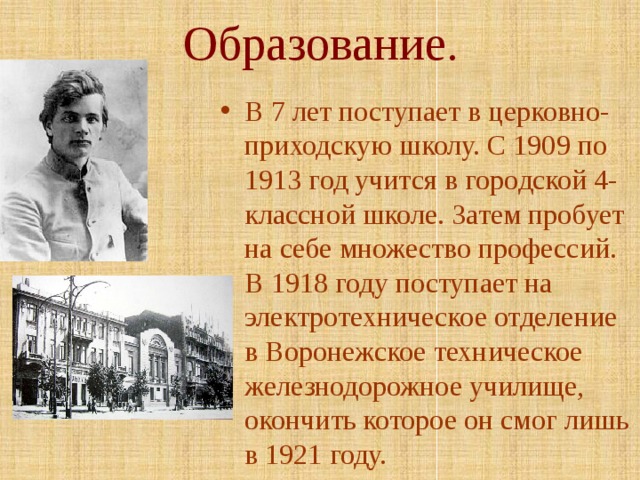 Образование.

• В 7 лет поступает в церковно-приходскую школу. С 1909 по 1913 год учится в городской 4-классной школе. Затем пробует на себе множество профессий. В 1918 году поступает на электротехническое отделение в Воронежское техническое железнодорожное училище, окончить которое он смог лишь в 1921 году.